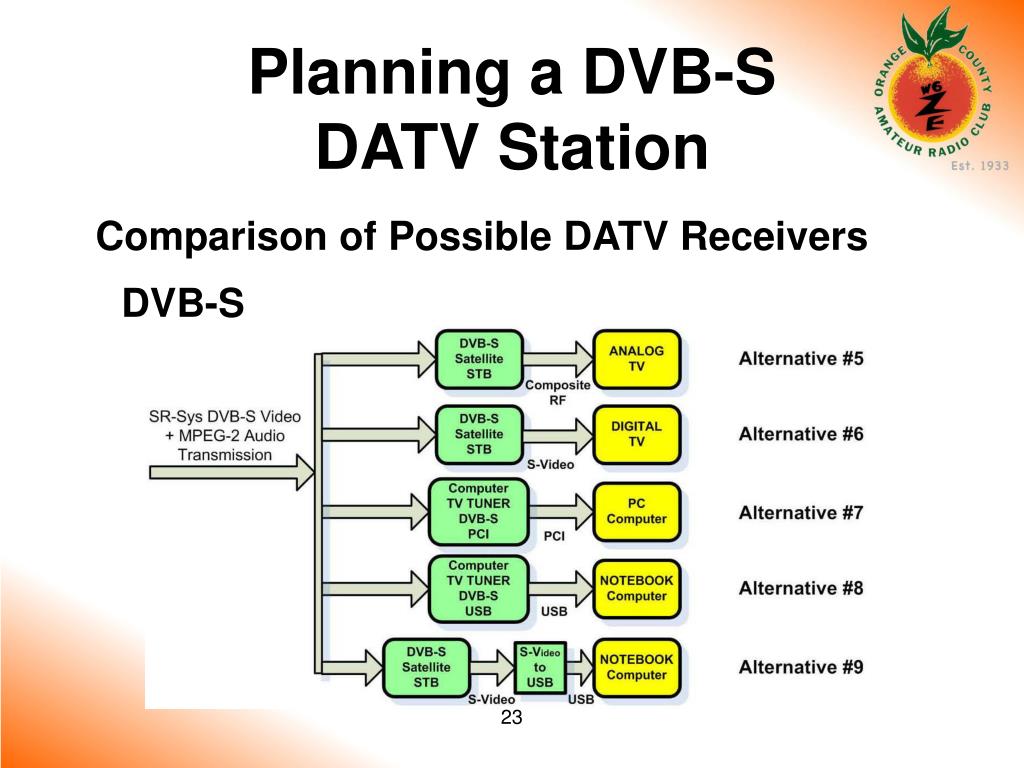 Planning a DVB-S DATV Station

ORANGE COUNTY AMATEUR RADIO CLUB
W6ZE
Est. 1933

Comparison of Possible DATV Receivers

DVB-S

SR-Sys DVB-S Video + MPEG-2 Audio Transmission

DVB-S Satellite STB
Composite RF
ANALOG TV
Alternative #5

DVB-S Satellite STB
S-Video
DIGITAL TV
Alternative #6

Computer TV TUNER DVB-S PCI
PCI
PC Computer
Alternative #7

Computer TV TUNER DVB-S USB
USB
NOTEBOOK Computer
Alternative #8

DVB-S Satellite STB
S-Video
S-Video to USB
USB
NOTEBOOK Computer
Alternative #9

23